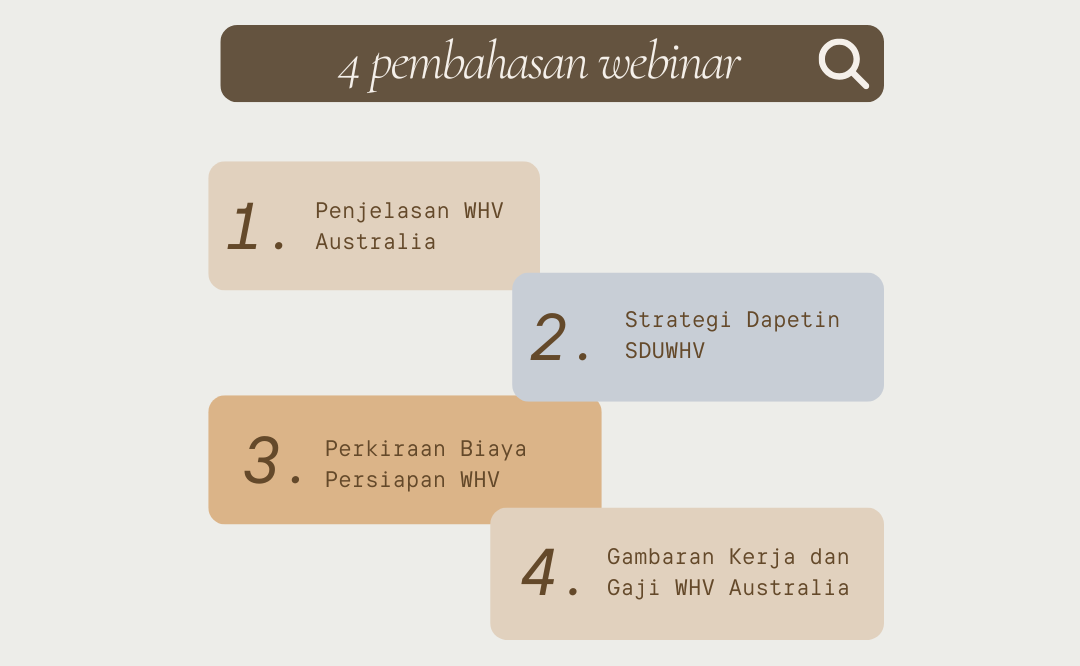 4 pembahasan webinar

1. Penjelasan WHV Australia

2. Strategi Dapetin SDUWHV

3. Perkiraan Biaya Persiapan WHV

4. Gambaran Kerja dan Gaji WHV Australia